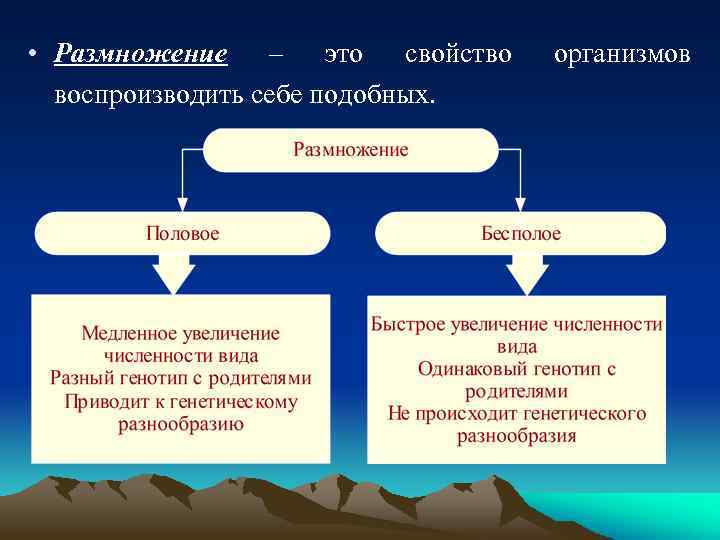 • Размножение – это свойство организмов воспроизводить себе подобных.

Размножение

Половое

Бесполое

Медленное увеличение численности вида
Разный генотип с родителями
Приводит к генетическому разнообразию

Быстрое увеличение численности вида
Одинаковый генотип с родителями
Не происходит генетического разнообразия